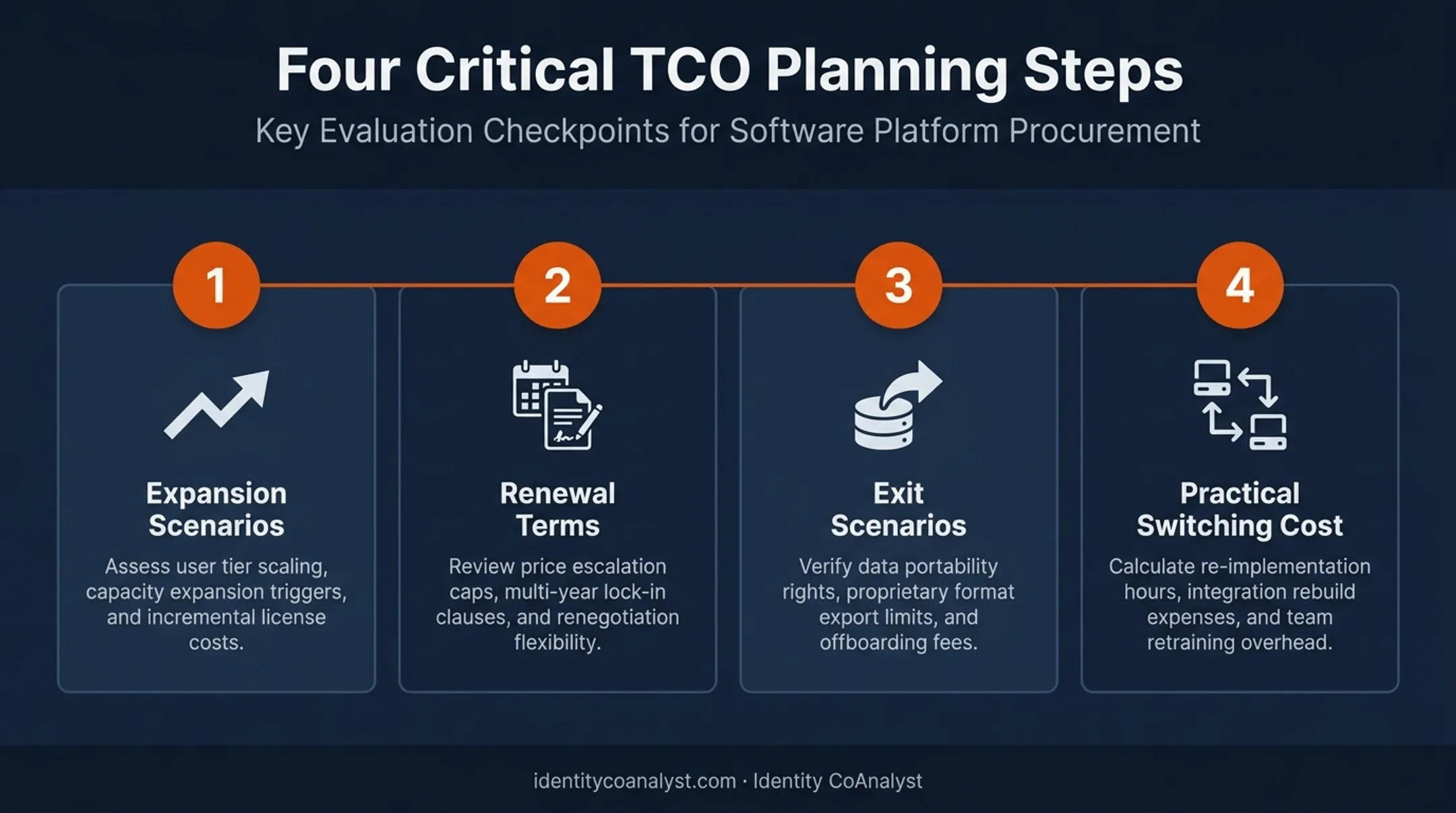 Four Critical TCO Planning Steps

Key Evaluation Checkpoints for Software Platform Procurement

1

Expansion Scenarios

Assess user tier scaling, capacity expansion triggers, and incremental license costs.

2

Renewal Terms

Review price escalation caps, multi-year lock-in clauses, and renegotiation flexibility.

3

Exit Scenarios

Verify data portability rights, proprietary format export limits, and offboarding fees.

4

Practical Switching Cost

Calculate re-implementation hours, integration rebuild expenses, and team retraining overhead.

identitycoanalyst.com · Identity CoAnalyst